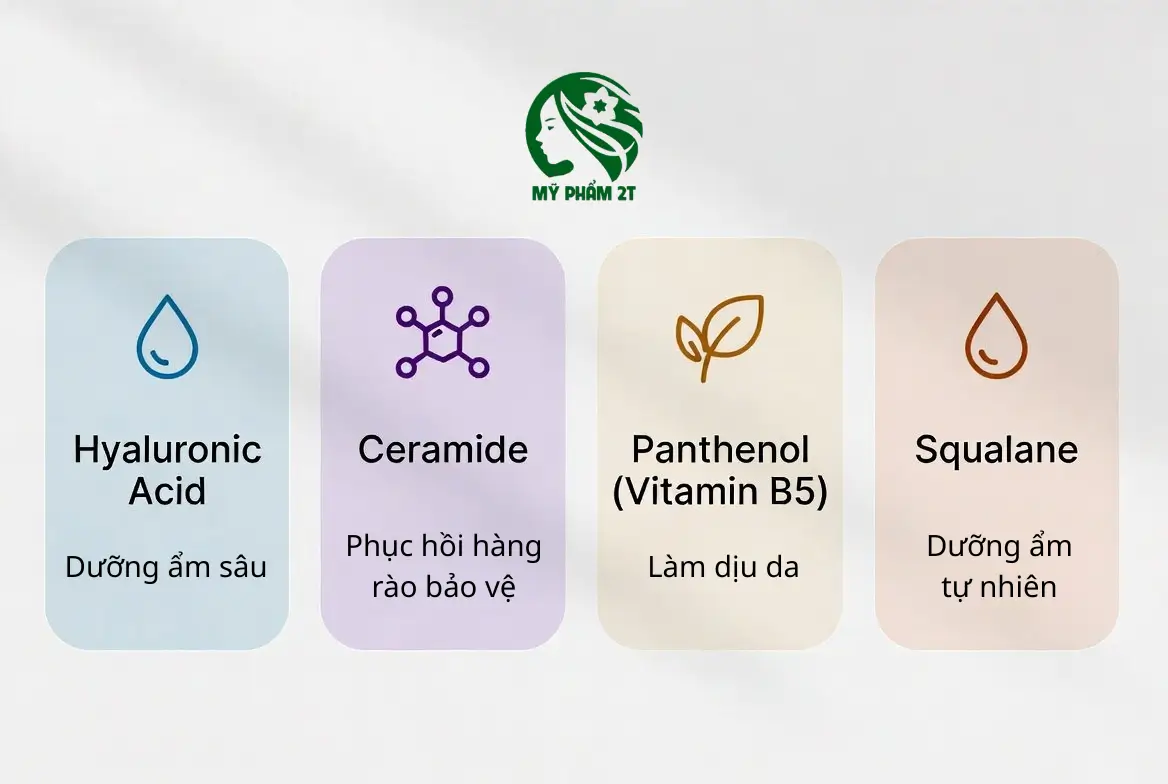 MỸ PHẨM 2T

Hyaluronic Acid

Dưỡng ẩm sâu

Ceramide

Phục hồi hàng rào bảo vệ

Panthenol (Vitamin B5)

Làm dịu da

Squalane

Dưỡng ẩm tự nhiên